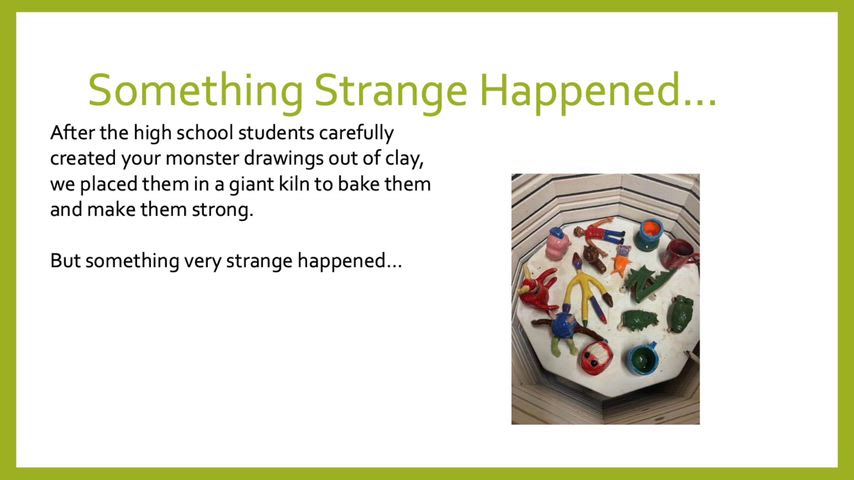 Something Strange Happened…

After the high school students carefully created your monster drawings out of clay, we placed them in a giant kiln to bake them and make them strong.

But something very strange happened…